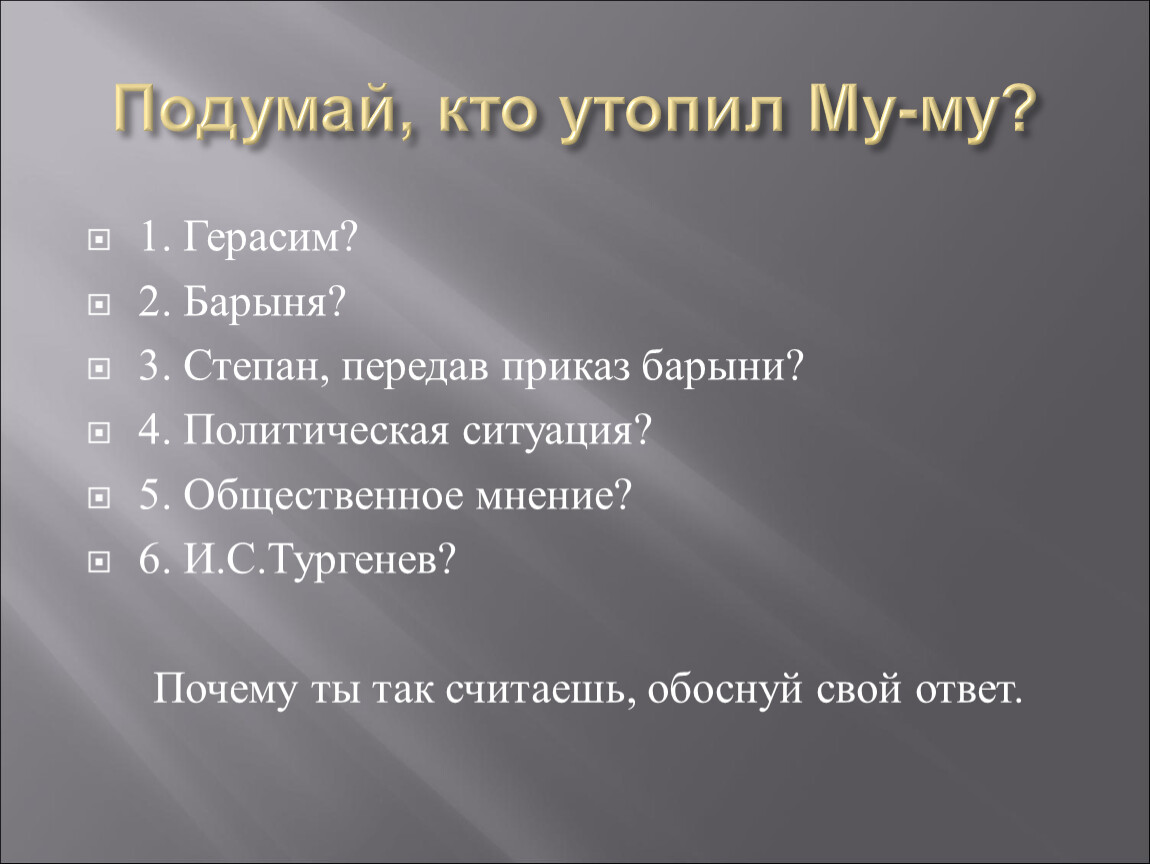 Подумай, кто утопил Му-му?

1. Герасим?
2. Барыня?
3. Степан, передав приказ барыни?
4. Политическая ситуация?
5. Общественное мнение?
6. И.С.Тургенев?

Почему ты так считаешь, обоснуй свой ответ.